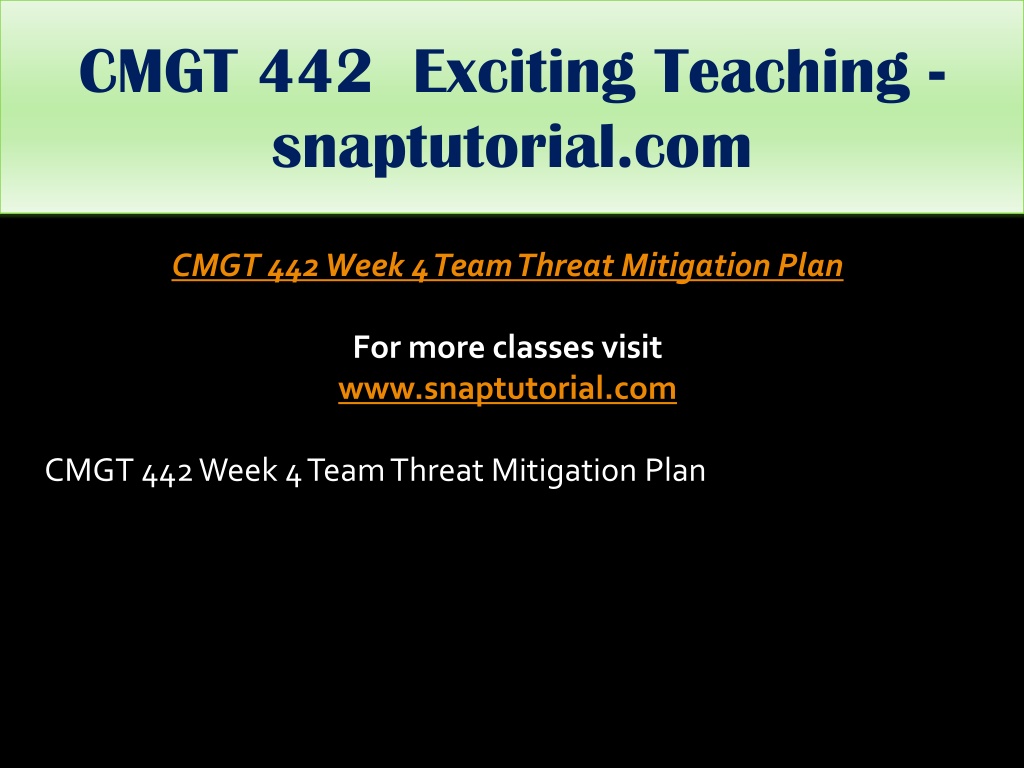 CMGT 442 Exciting Teaching - snaptutorial.com

CMGT 442 Week 4 Team Threat Mitigation Plan

For more classes visit
www.snaptutorial.com

CMGT 442 Week 4 Team Threat Mitigation Plan